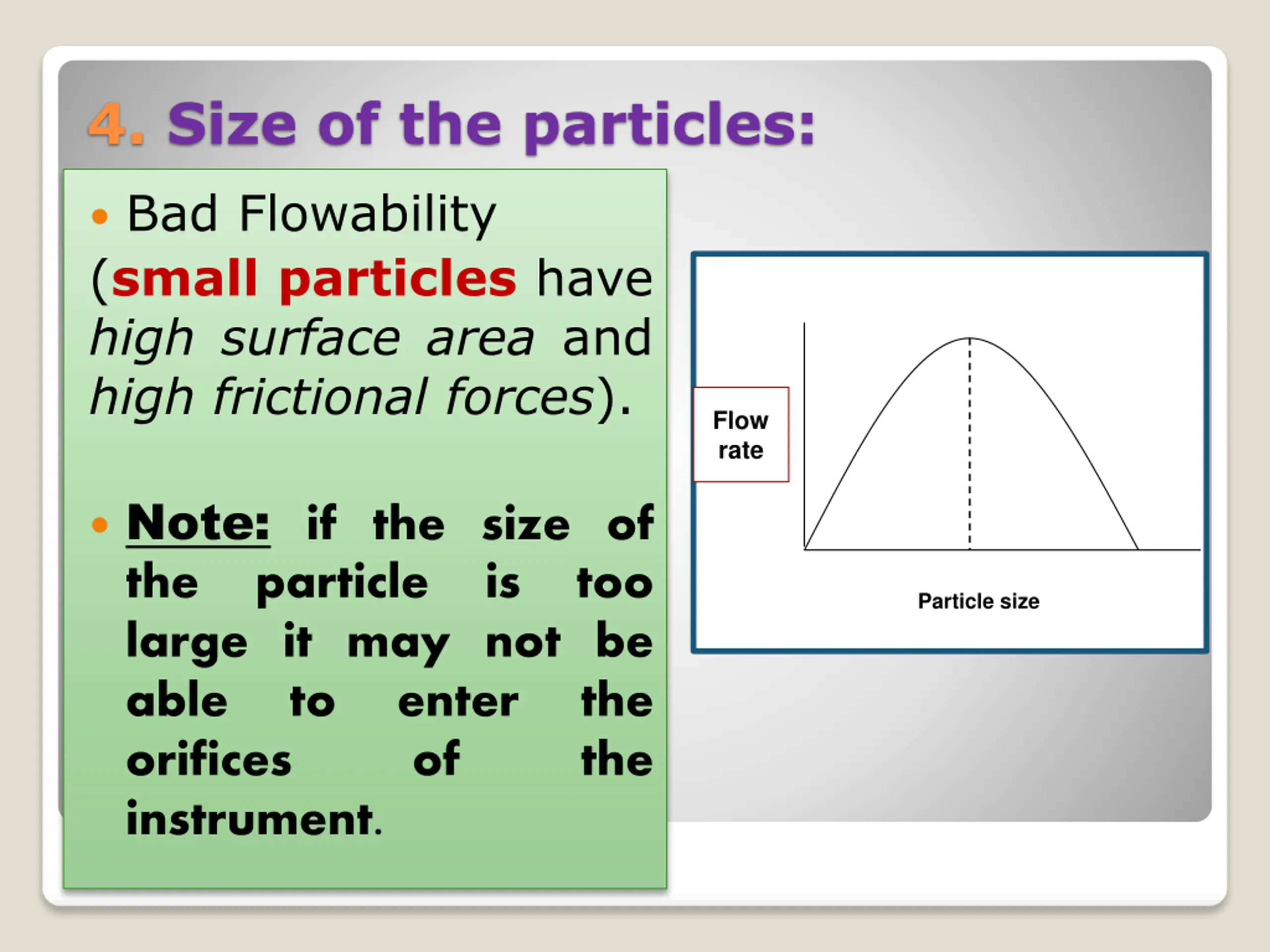 4. Size of the particles:

• Bad Flowability (small particles have high surface area and high frictional forces).

• Note: if the size of the particle is too large it may not be able to enter the orifices of the instrument.

Flow rate

Particle size